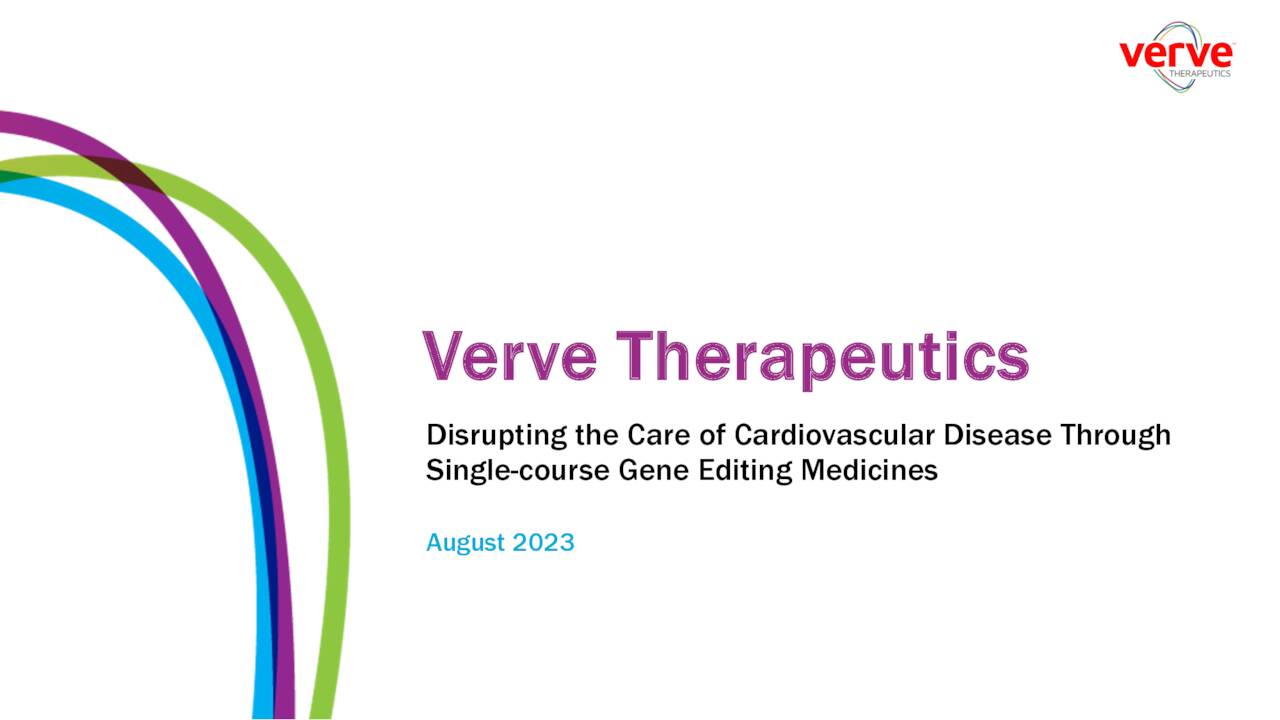 verve
THERAPEUTICS

Verve Therapeutics

Disrupting the Care of Cardiovascular Disease Through Single-course Gene Editing Medicines

August 2023